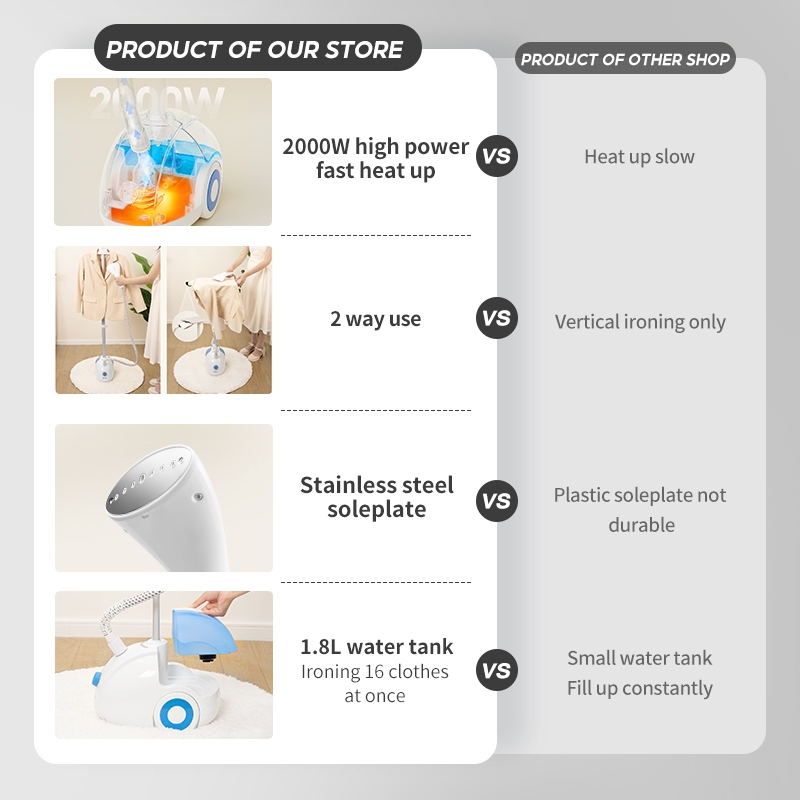 PRODUCT OF OUR STORE

PRODUCT OF OTHER SHOP

2000W

2000W high power fast heat up

VS

Heat up slow

2 way use

VS

Vertical ironing only

Stainless steel soleplate

VS

Plastic soleplate not durable

1.8L water tank
Ironing 16 clothes at once

VS

Small water tank
Fill up constantly